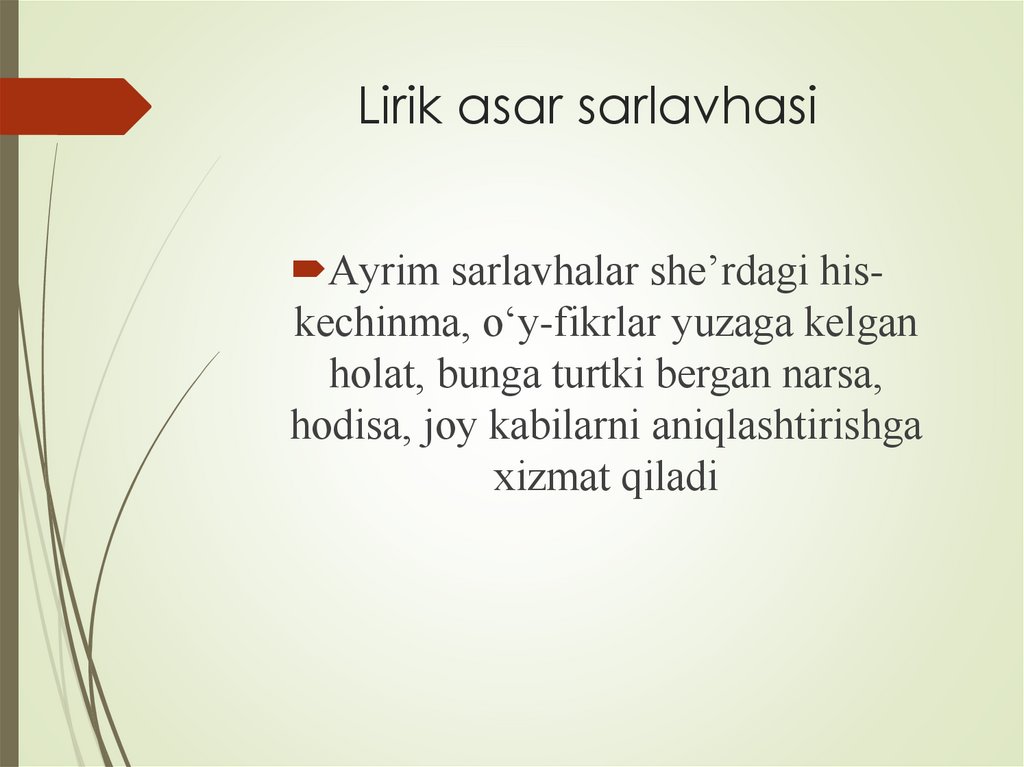 Lirik asar sarlavhasi

Ayrim sarlavhalar she’rdagi his-kechinma, o‘y-fikrlar yuzaga kelgan holat, bunga turtki bergan narsa, hodisa, joy kabilarni aniqlashtirishga xizmat qiladi